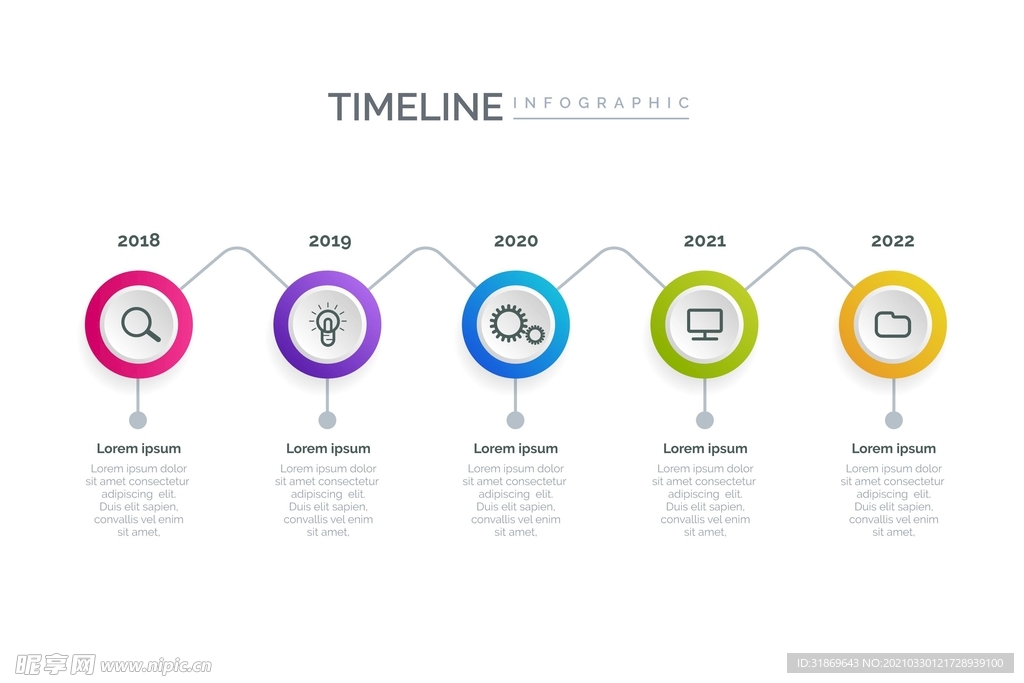 TIMELINE INFOGRAPHIC

2018

Lorem ipsum

Lorem ipsum dolor sit amet consectetur adipiscing elit. Duis elit sapien, convallis vel enim sit amet.

2019

Lorem ipsum

Lorem ipsum dolor sit amet consectetur adipiscing elit. Duis elit sapien, convallis vel enim sit amet.

2020

Lorem ipsum

Lorem ipsum dolor sit amet consectetur adipiscing elit. Duis elit sapien, convallis vel enim sit amet.

2021

Lorem ipsum

Lorem ipsum dolor sit amet consectetur adipiscing elit. Duis elit sapien, convallis vel enim sit amet.

2022

Lorem ipsum

Lorem ipsum dolor sit amet consectetur adipiscing elit. Duis elit sapien, convallis vel enim sit amet.

昵享网 www.nipic.cn

ID:31869643 NO:20210330121728939100